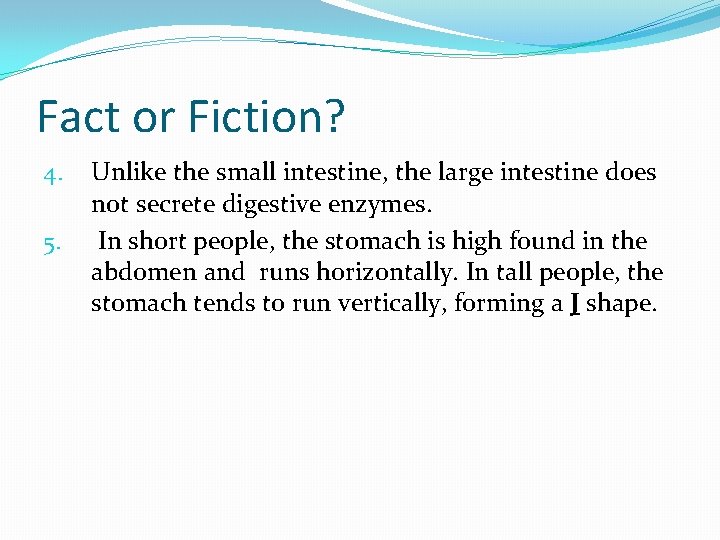 Fact or Fiction?

4. Unlike the small intestine, the large intestine does not secrete digestive enzymes.

5. In short people, the stomach is high found in the abdomen and runs horizontally. In tall people, the stomach tends to run vertically, forming a J shape.